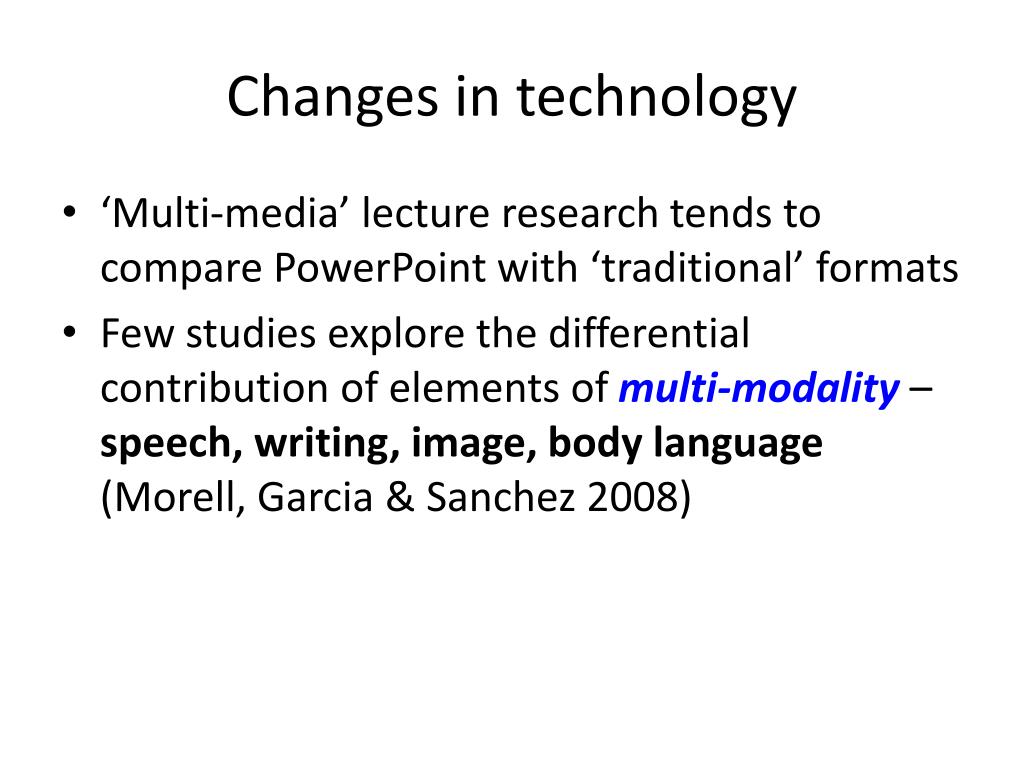 Changes in technology

• ‘Multi-media’ lecture research tends to compare PowerPoint with ‘traditional’ formats

• Few studies explore the differential contribution of elements of multi-modality – speech, writing, image, body language (Morell, Garcia & Sanchez 2008)